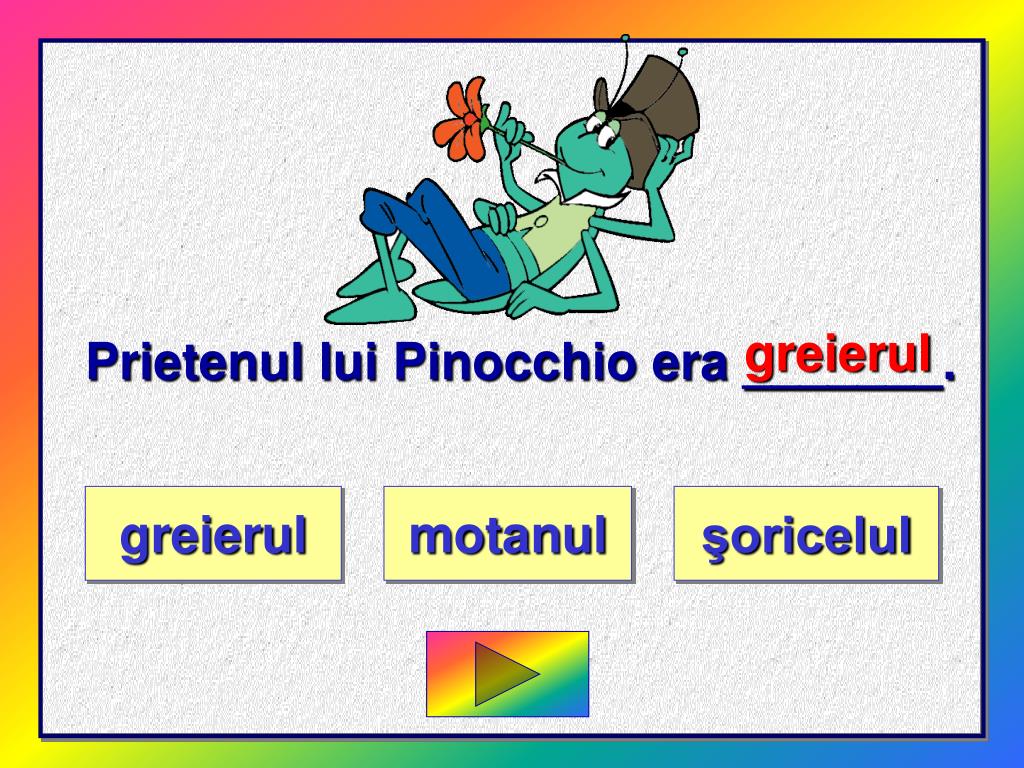 Prietenul lui Pinocchio era greierul.

greierul

motanul

şoricelul